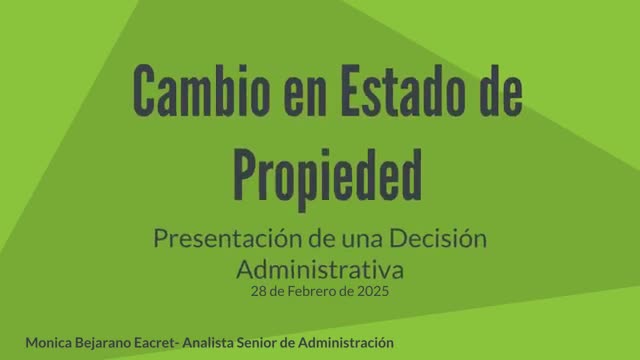 Cambio en Estado de Propieded

Presentación de una Decisión Administrativa

28 de Febrero de 2025

Monica Bejarano Eacret- Analista Senior de Administración